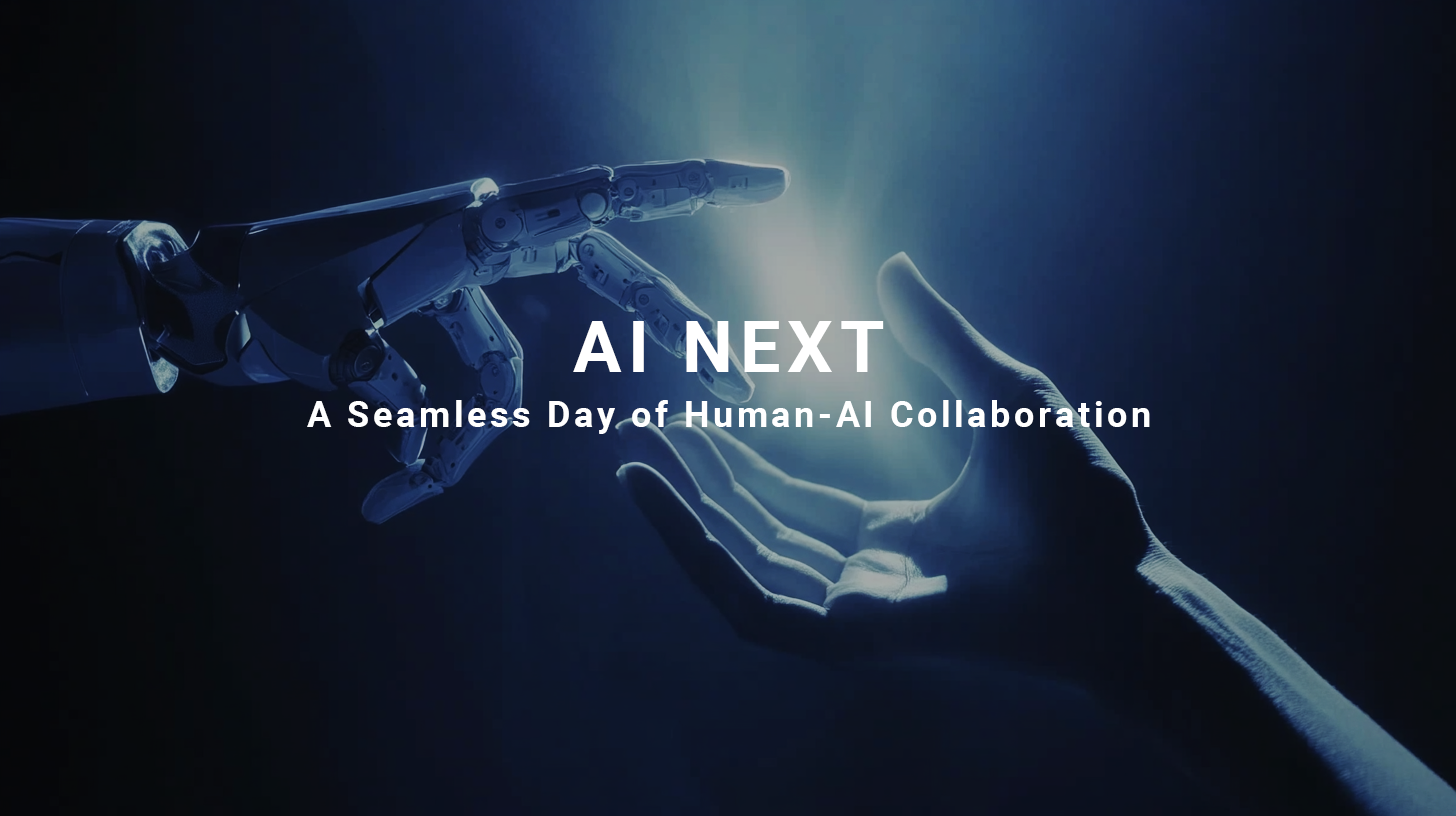 AI NEXT
A Seamless Day of Human-AI Collaboration